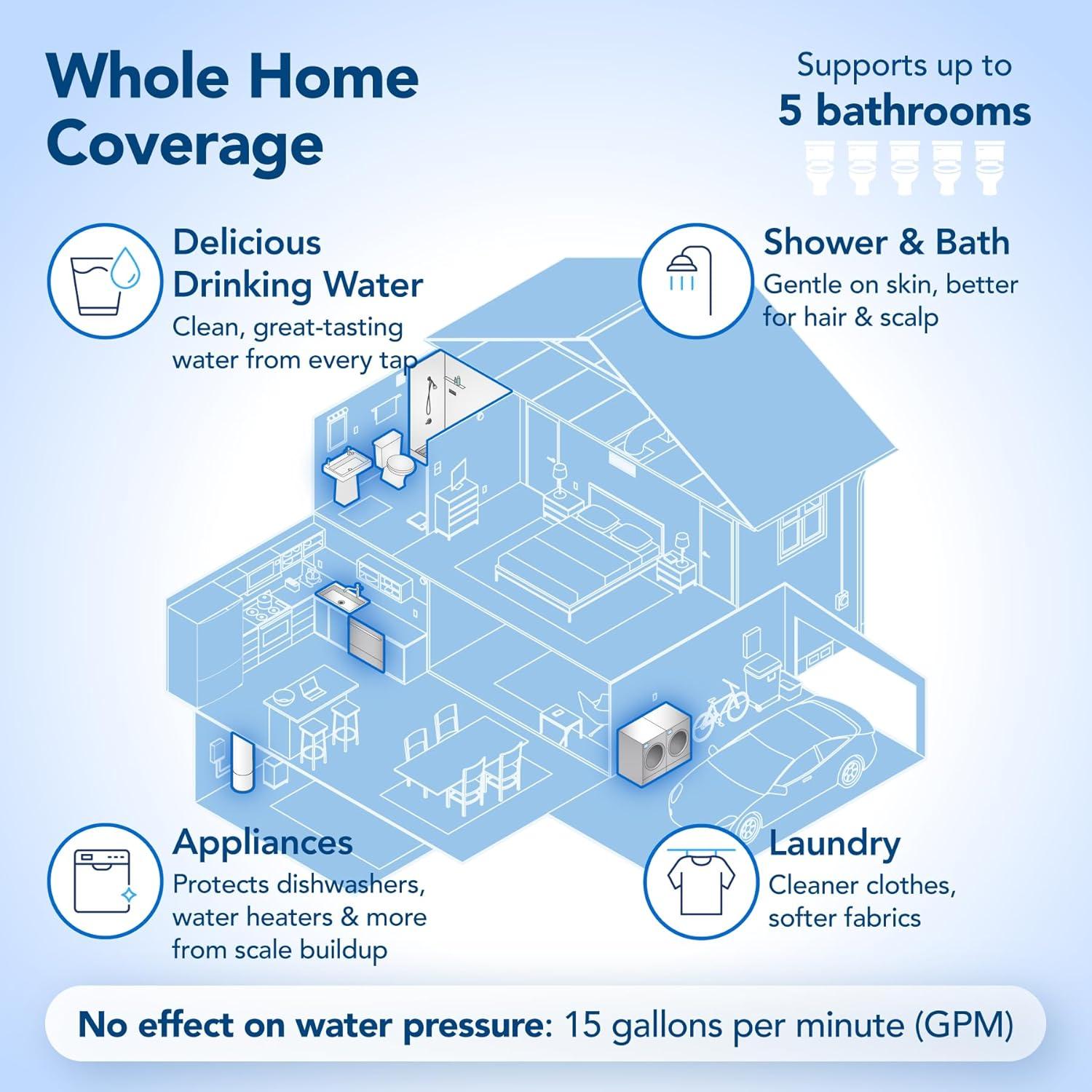 Whole Home Coverage

Supports up to
5 bathrooms

Delicious Drinking Water
Clean, great-tasting water from every tap

Shower & Bath
Gentle on skin, better for hair & scalp

Appliances
Protects dishwashers, water heaters & more from scale buildup

Laundry
Cleaner clothes, softer fabrics

No effect on water pressure: 15 gallons per minute (GPM)